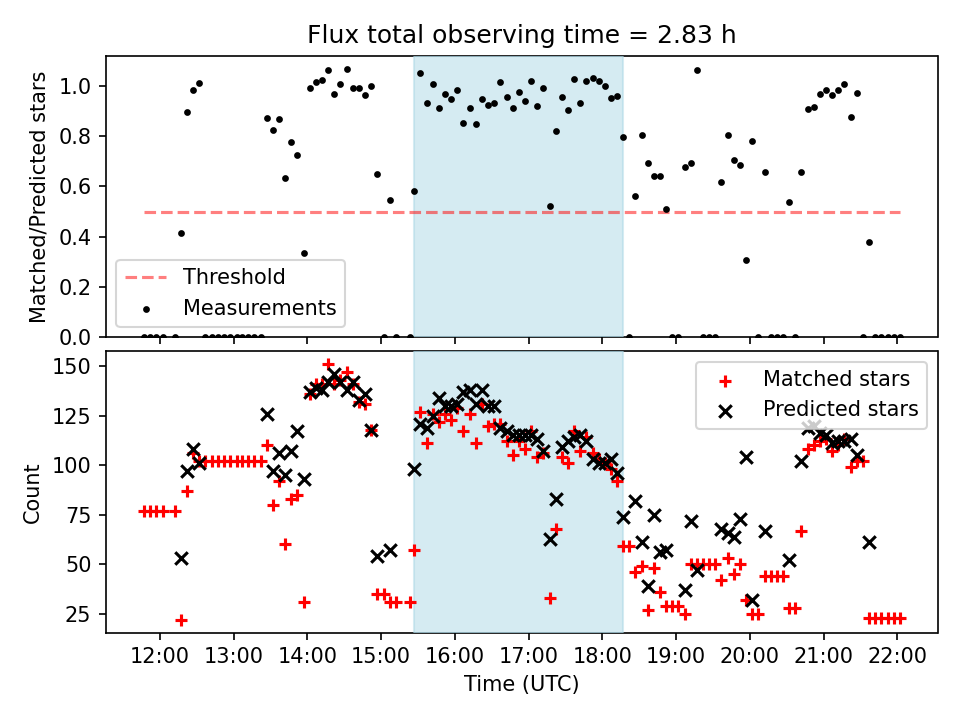 Flux total observing time = 2.83 h

Matched/Predicted stars

1.0
0.8
0.6
0.4
0.2
0.0

Threshold
Measurements

Count

150
125
100
75
50
25

Matched stars
Predicted stars

12:00 13:00 14:00 15:00 16:00 17:00 18:00 19:00 20:00 21:00 22:00

Time (UTC)